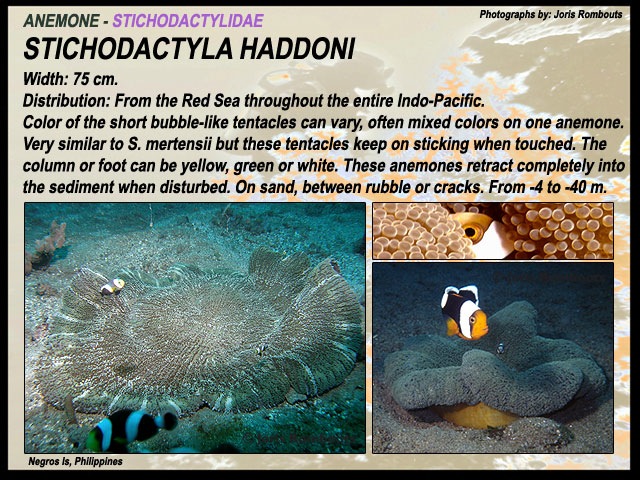 ANEMONE - STICHODACTYLIDAE

Photographs by: Joris Rombouts

STICHODACTYLA HADDONI

Width: 75 cm.
Distribution: From the Red Sea throughout the entire Indo-Pacific.
Color of the short bubble-like tentacles can vary, often mixed colors on one anemone. Very similar to S. mertensii but these tentacles keep on sticking when touched. The column or foot can be yellow, green or white. These anemones retract completely into the sediment when disturbed. On sand, between rubble or cracks. From -4 to -40 m.

Negros Is, Philippines